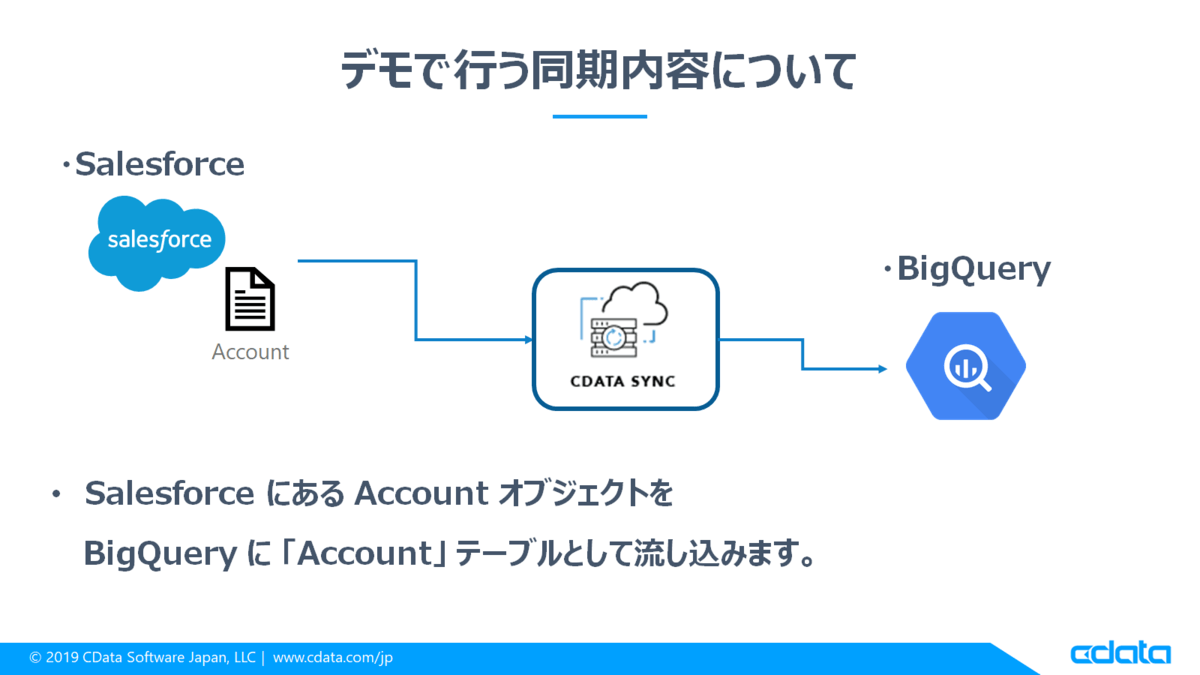 デモで行う同期内容について

・Salesforce

salesforce

Account

CDATA SYNC

・BigQuery

• Salesforce にある Account オブジェクトを BigQuery に「Account」テーブルとして流し込みます。

© 2019 CData Software Japan, LLC | www.cdata.com/jp

cdata